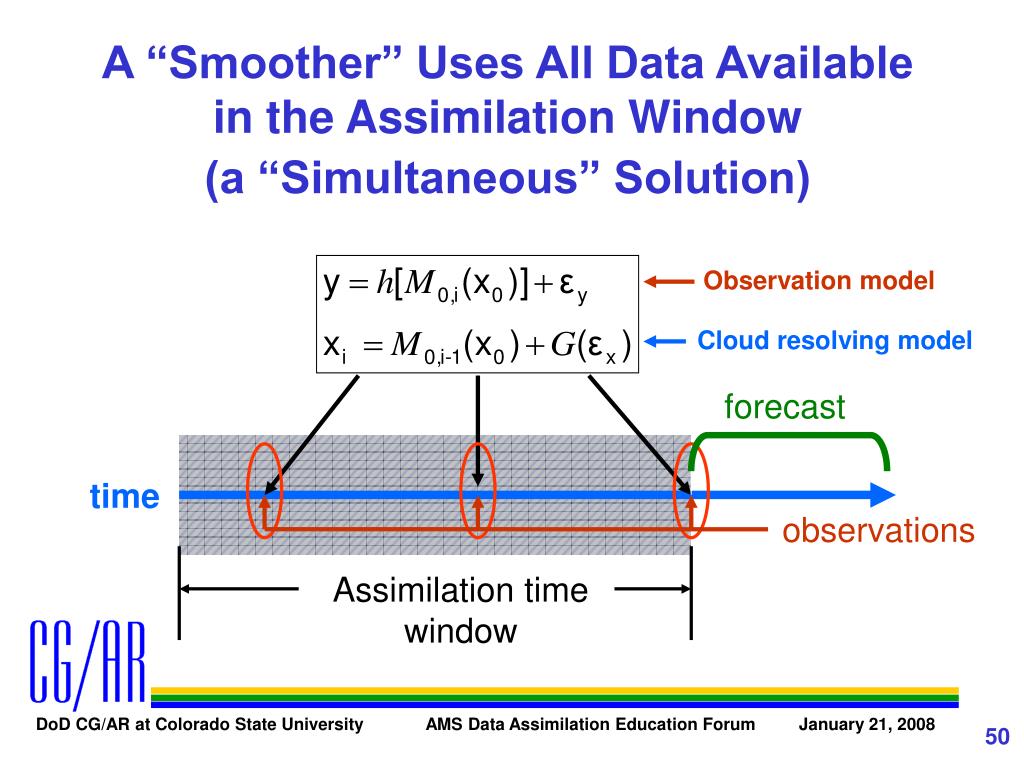 A “Smoother” Uses All Data Available in the Assimilation Window

(a “Simultaneous” Solution)

$y = h[M_{0,i}(x_0)] + \varepsilon_y$
$x_i = M_{0,i-1}(x_0) + G(\varepsilon_x)$

Observation model

Cloud resolving model

forecast

time

observations

Assimilation time window

CG/AR

DoD CG/AR at Colorado State University AMS Data Assimilation Education Forum January 21, 2008

50